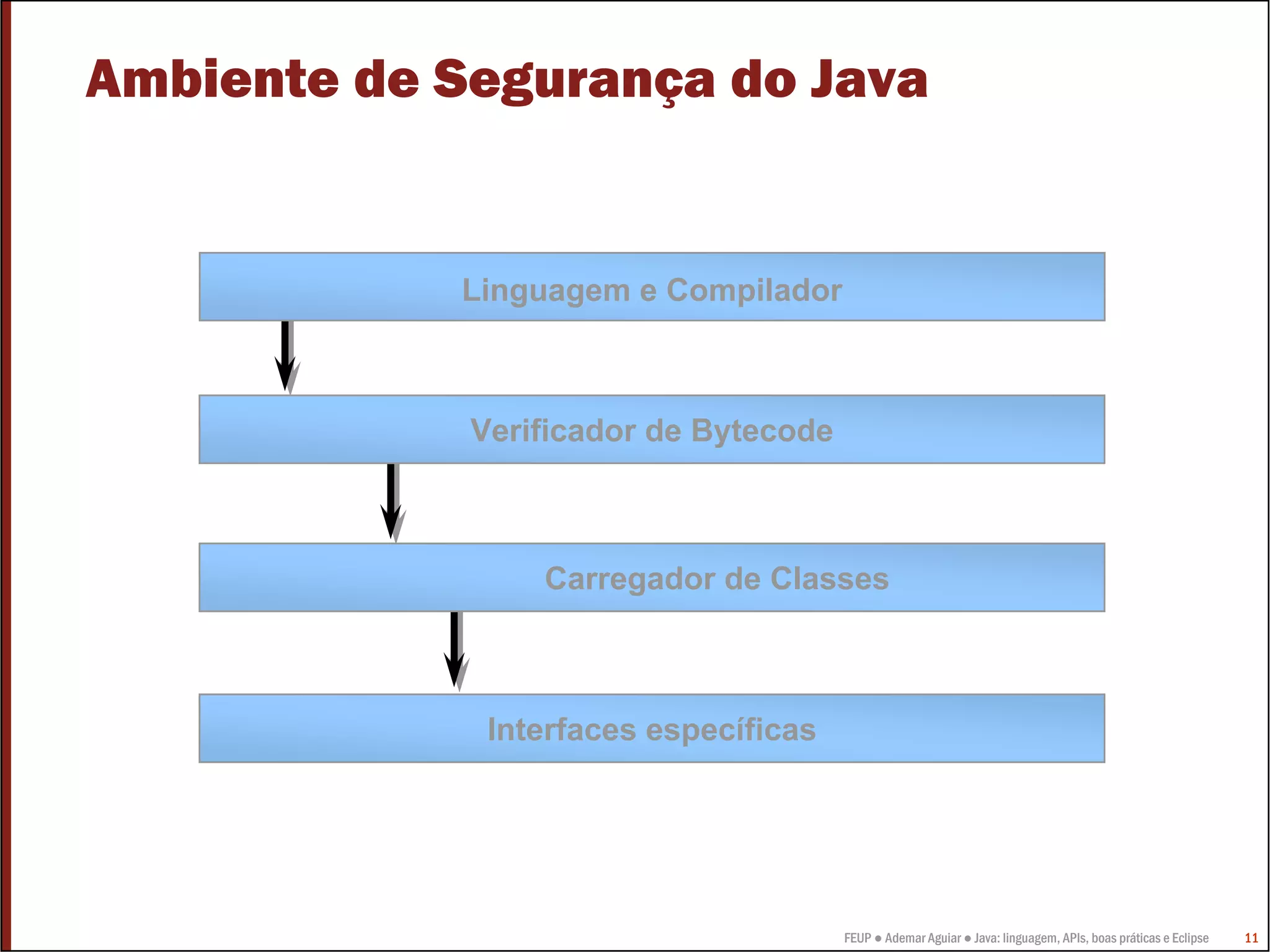 Ambiente de Segurança do Java

Linguagem e Compilador

Verificador de Bytecode

Carregador de Classes

Interfaces específicas

FEUP ● Ademar Aguiar ● Java: linguagem, APIs, boas práticas e Eclipse 11